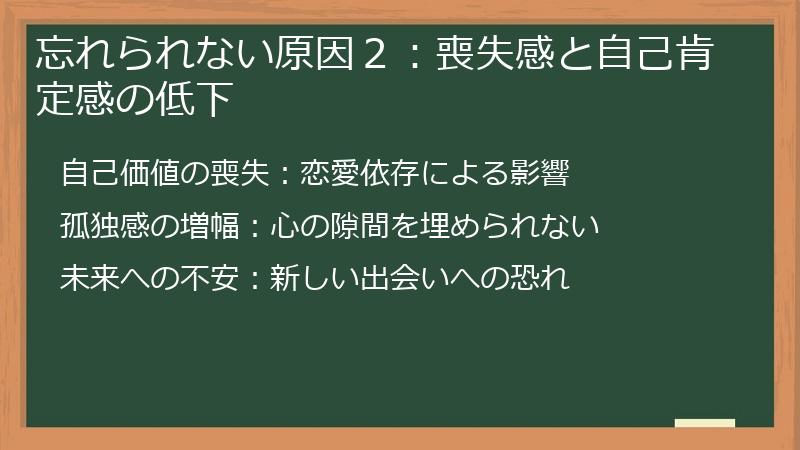 忘れられない原因２：喪失感と自己肯定感の低下

自己価値の喪失：恋愛依存による影響

孤独感の増幅：心の隙間を埋められない

未来への不安：新しい出会いへの恐れ